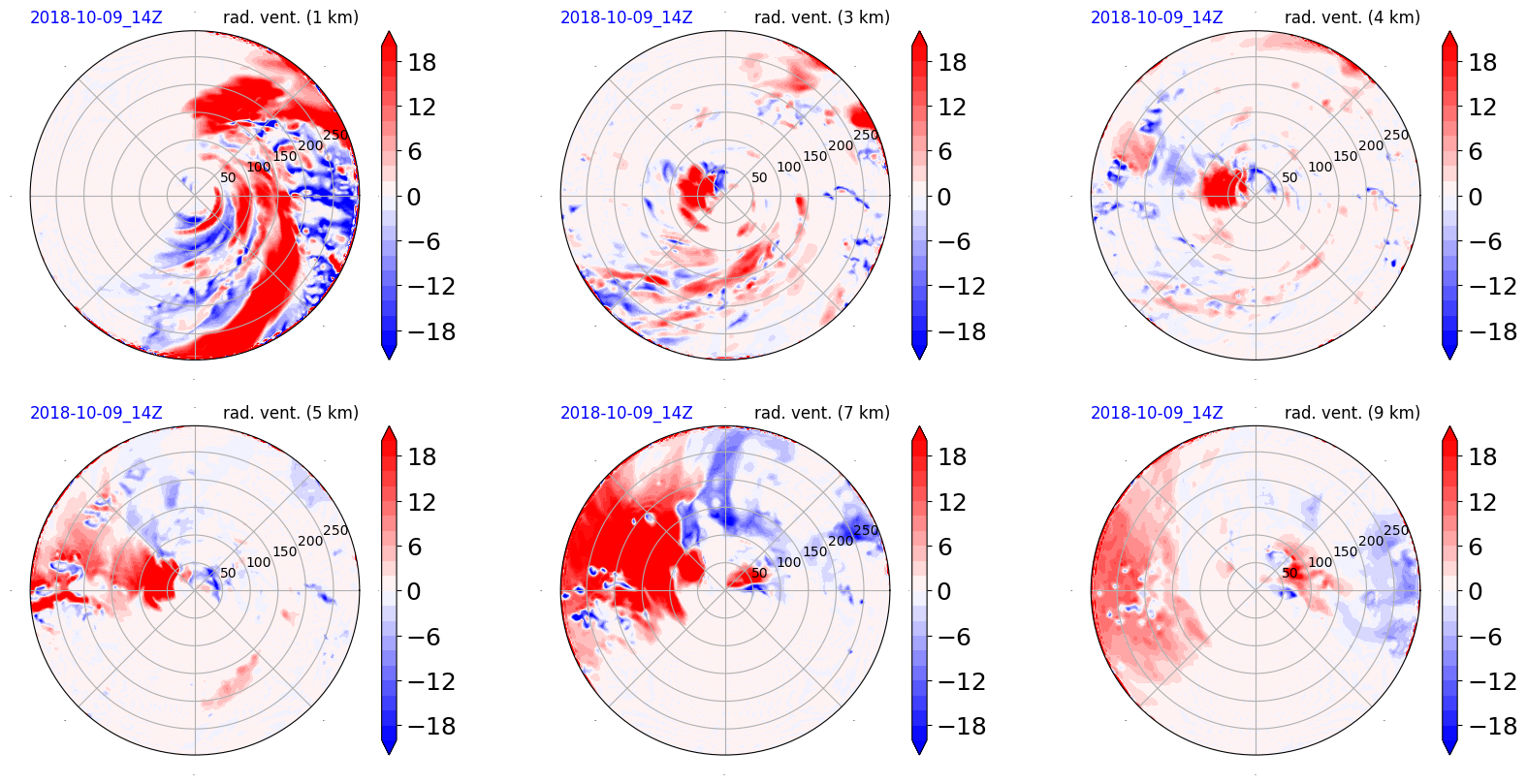 2018-10-09_14Z rad. vent. (1 km)

50 100 150 200 250

18 12 6 0 −6 −12 −18

2018-10-09_14Z rad. vent. (3 km)

50 100 150 200 250

18 12 6 0 −6 −12 −18

2018-10-09_14Z rad. vent. (4 km)

50 100 150 200 250

18 12 6 0 −6 −12 −18

2018-10-09_14Z rad. vent. (5 km)

50 100 150 200 250

18 12 6 0 −6 −12 −18

2018-10-09_14Z rad. vent. (7 km)

50 100 150 200 250

18 12 6 0 −6 −12 −18

2018-10-09_14Z rad. vent. (9 km)

50 100 150 200 250

18 12 6 0 −6 −12 −18